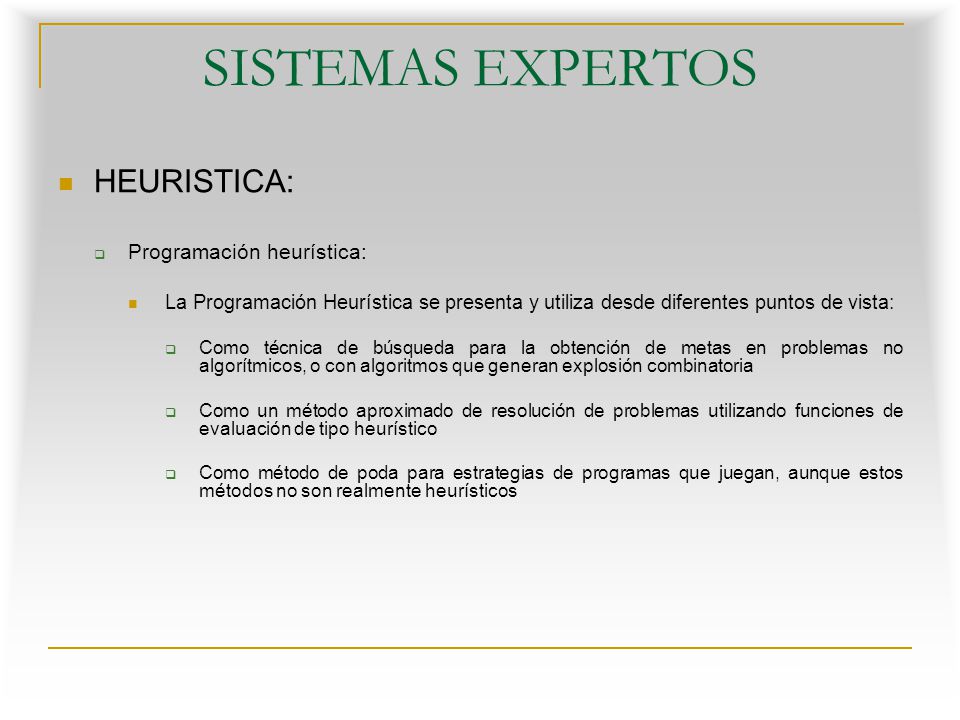 SISTEMAS EXPERTOS

HEURISTICA:

Programación heurística:

La Programación Heurística se presenta y utiliza desde diferentes puntos de vista:

Como técnica de búsqueda para la obtención de metas en problemas no algorítmicos, o con algoritmos que generan explosión combinatoria

Como un método aproximado de resolución de problemas utilizando funciones de evaluación de tipo heurístico

Como método de poda para estrategias de programas que juegan, aunque estos métodos no son realmente heurísticos